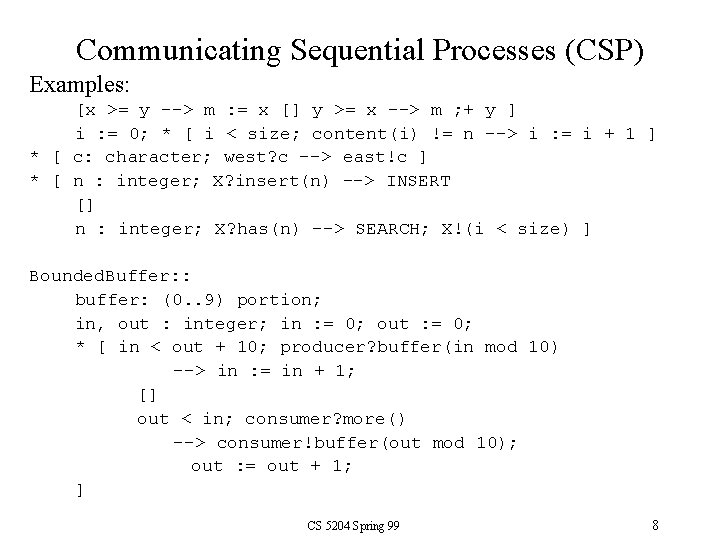 Communicating Sequential Processes (CSP)

Examples:

[x >= y --> m := x [] y >= x --> m ;+ y ]
i := 0; * [ i < size; content(i) != n --> i := i + 1 ]
* [ c: character; west?c --> east!c ]
* [ n : integer; X?insert(n) --> INSERT
[]
n : integer; X?has(n) --> SEARCH; X!(i < size) ]

BoundedBuffer::
buffer: (0..9) portion;
in, out : integer; in := 0; out := 0;
* [ in < out + 10; producer?buffer(in mod 10)
--> in := in + 1;
[]
out < in; consumer?more()
--> consumer!buffer(out mod 10);
out := out + 1;
]

CS 5204 Spring 99

8